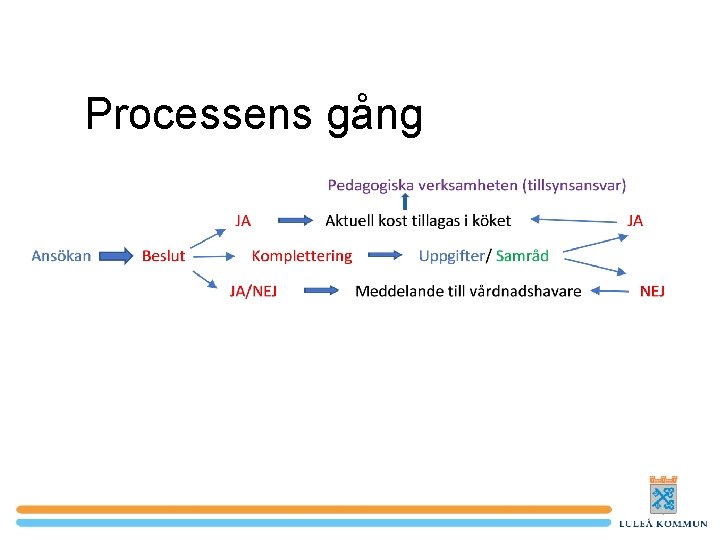 Processens gång

Pedagogiska verksamheten (tillsynsansvar)

JA
Aktuell kost tillagas i köket
JA

Ansökan
Beslut
Komplettering
Uppgifter/ Samråd

JA/NEJ
Meddelande till vårdnadshavare
NEJ

LULEÅ KOMMUN